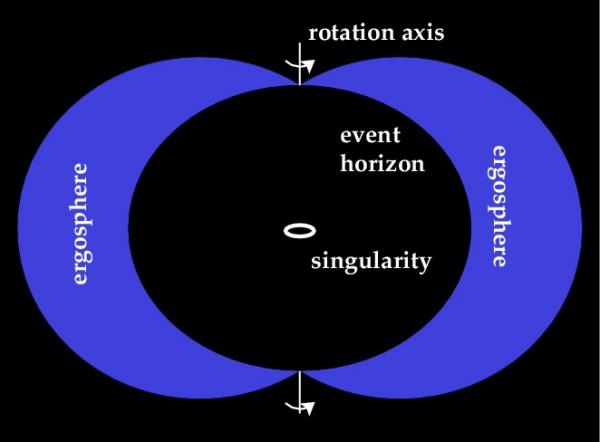 rotation axis

ergosphere

event horizon

singularity

ergosphere